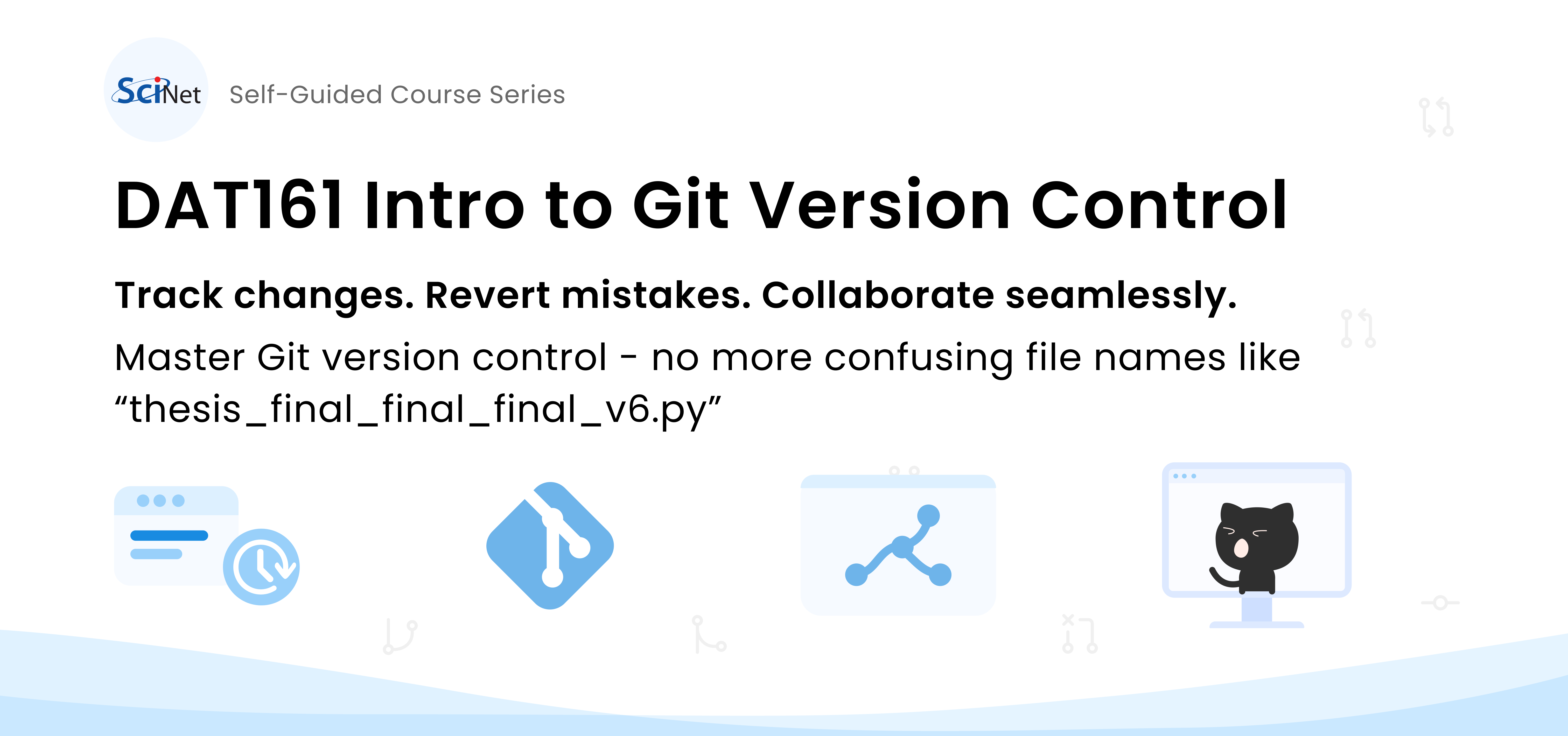 SciNet Self-Guided Course Series

DAT161 Intro to Git Version Control

Track changes. Revert mistakes. Collaborate seamlessly.

Master Git version control - no more confusing file names like “thesis_final_final_final_v6.py”